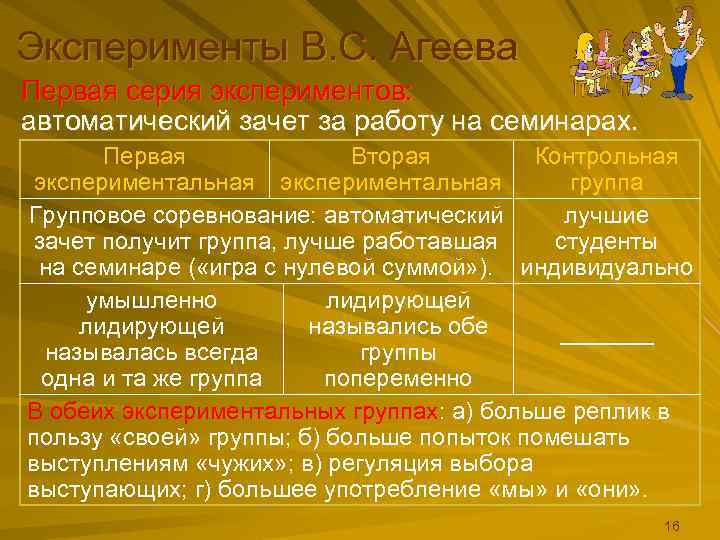 Эксперименты В.С. Агеева

Первая серия экспериментов: автоматический зачет за работу на семинарах.

| Первая экспериментальная | Вторая экспериментальная | Контрольная группа |
|---|---|---|
| Групповое соревнование: автоматический зачет получит группа, лучше работавшая на семинаре («игра с нулевой суммой»). | | лучшие студенты индивидуально |
| умышленно лидирующей называлась всегда одна и та же группа | лидирующей назывались обе группы попеременно | ________ |
| В обеих экспериментальных группах: а) больше реплик в пользу «своей» группы; б) больше попыток помешать выступлениям «чужих»; в) регуляция выбора выступающих; г) большее употребление «мы» и «они». | | |

16